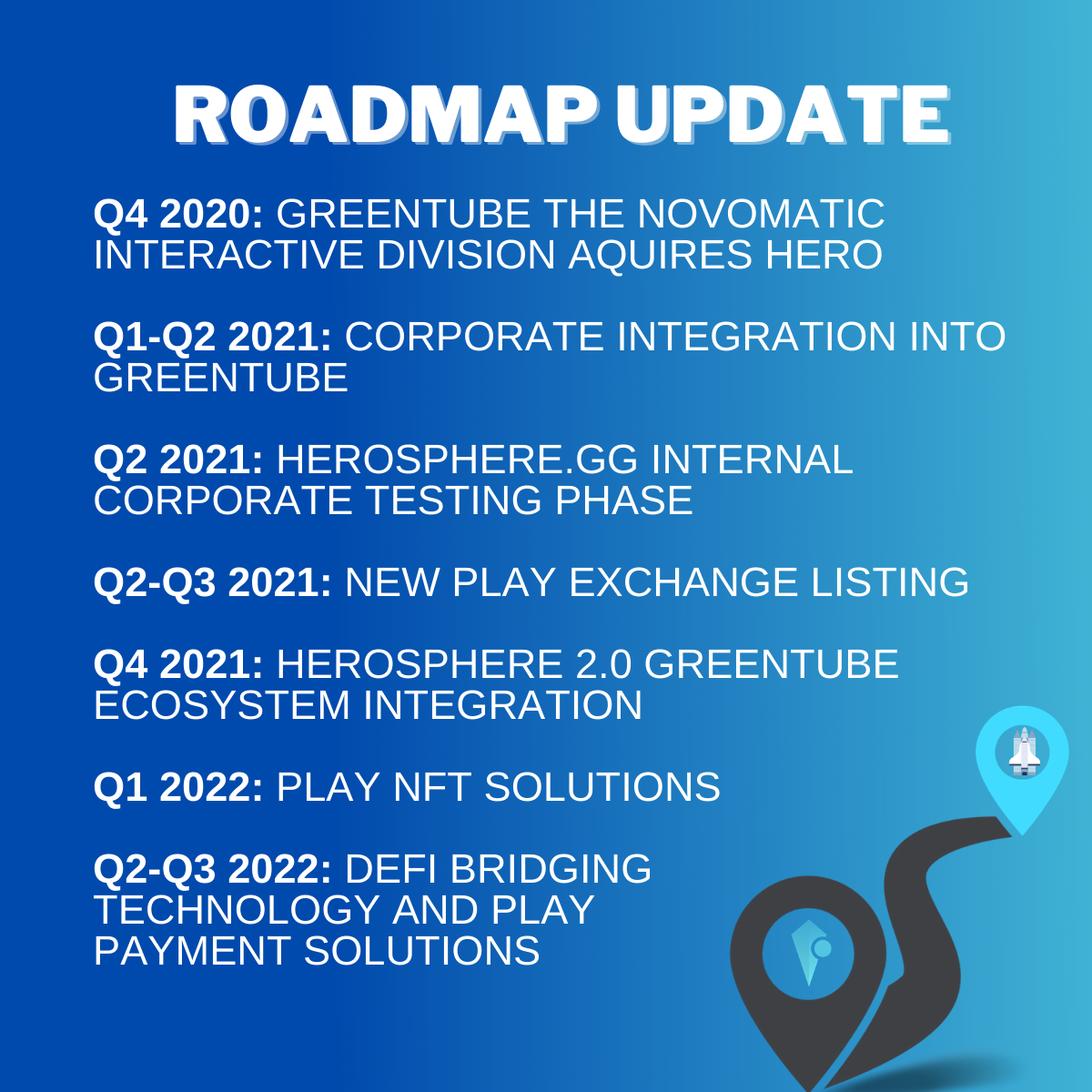 ROADMAP UPDATE

Q4 2020: GREENTUBE THE NOVOMATIC INTERACTIVE DIVISION AQUIRES HERO

Q1-Q2 2021: CORPORATE INTEGRATION INTO GREENTUBE

Q2 2021: HEROSPHERE.GG INTERNAL CORPORATE TESTING PHASE

Q2-Q3 2021: NEW PLAY EXCHANGE LISTING

Q4 2021: HEROSPHERE 2.0 GREENTUBE ECOSYSTEM INTEGRATION

Q1 2022: PLAY NFT SOLUTIONS

Q2-Q3 2022: DEFI BRIDGING TECHNOLOGY AND PLAY PAYMENT SOLUTIONS